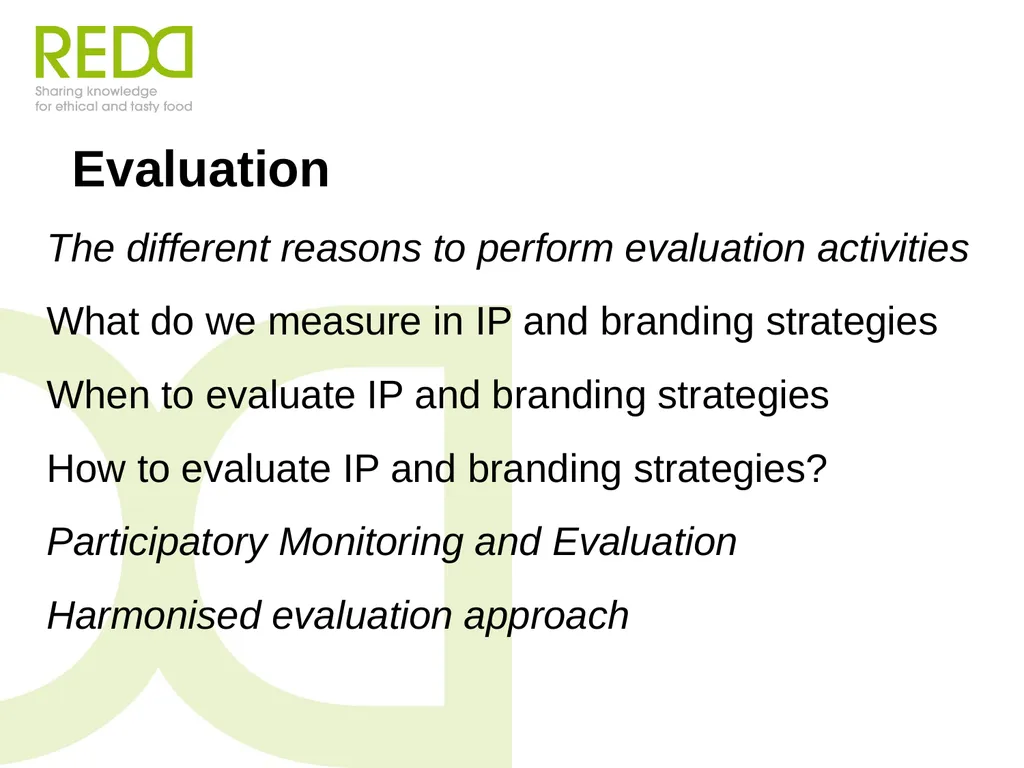 REDD
Sharing knowledge
for ethical and tasty food

Evaluation

The different reasons to perform evaluation activities

What do we measure in IP and branding strategies

When to evaluate IP and branding strategies

How to evaluate IP and branding strategies?

Participatory Monitoring and Evaluation

Harmonised evaluation approach